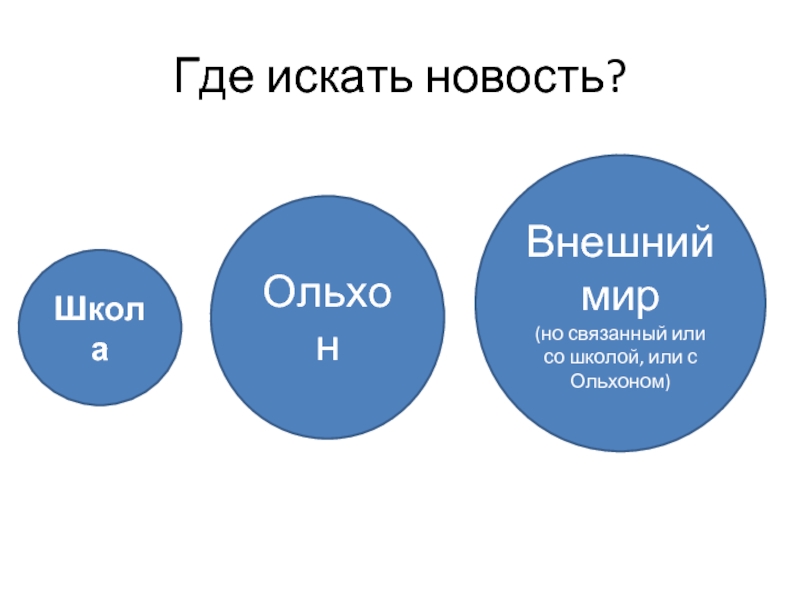 Где искать новость?

Школа

Ольхон

Внешний мир
(но связанный или со школой, или с Ольхоном)